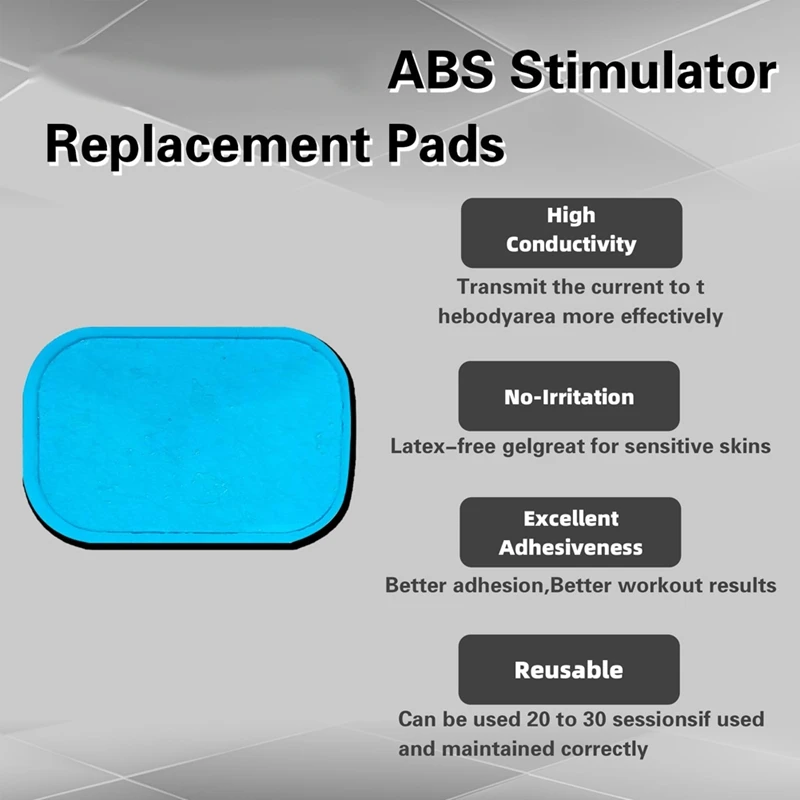 ABS Stimulator Replacement Pads

High Conductivity

Transmit the current to t hebodyarea more effectively

No-Irritation

Latex–free gelgreat for sensitive skins

Excellent Adhesiveness

Better adhesion,Better workout results

Reusable

Can be used 20 to 30 sessionsif used and maintained correctly